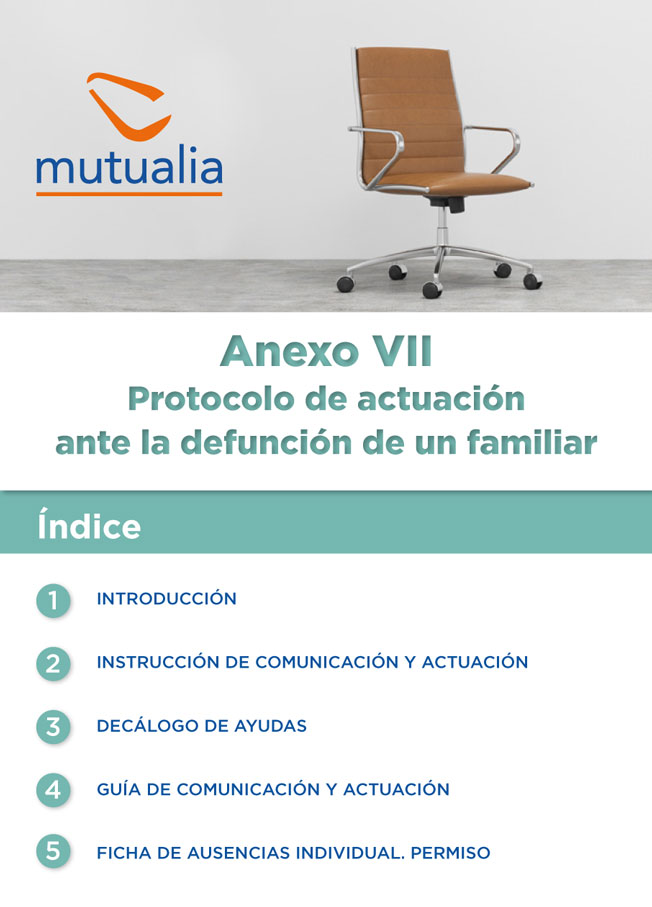 mutualia

Anexo VII
Protocolo de actuación ante la defunción de un familiar

Índice

1 INTRODUCCIÓN

2 INSTRUCCIÓN DE COMUNICACIÓN Y ACTUACIÓN

3 DECÁLOGO DE AYUDAS

4 GUÍA DE COMUNICACIÓN Y ACTUACIÓN

5 FICHA DE AUSENCIAS INDIVIDUAL. PERMISO